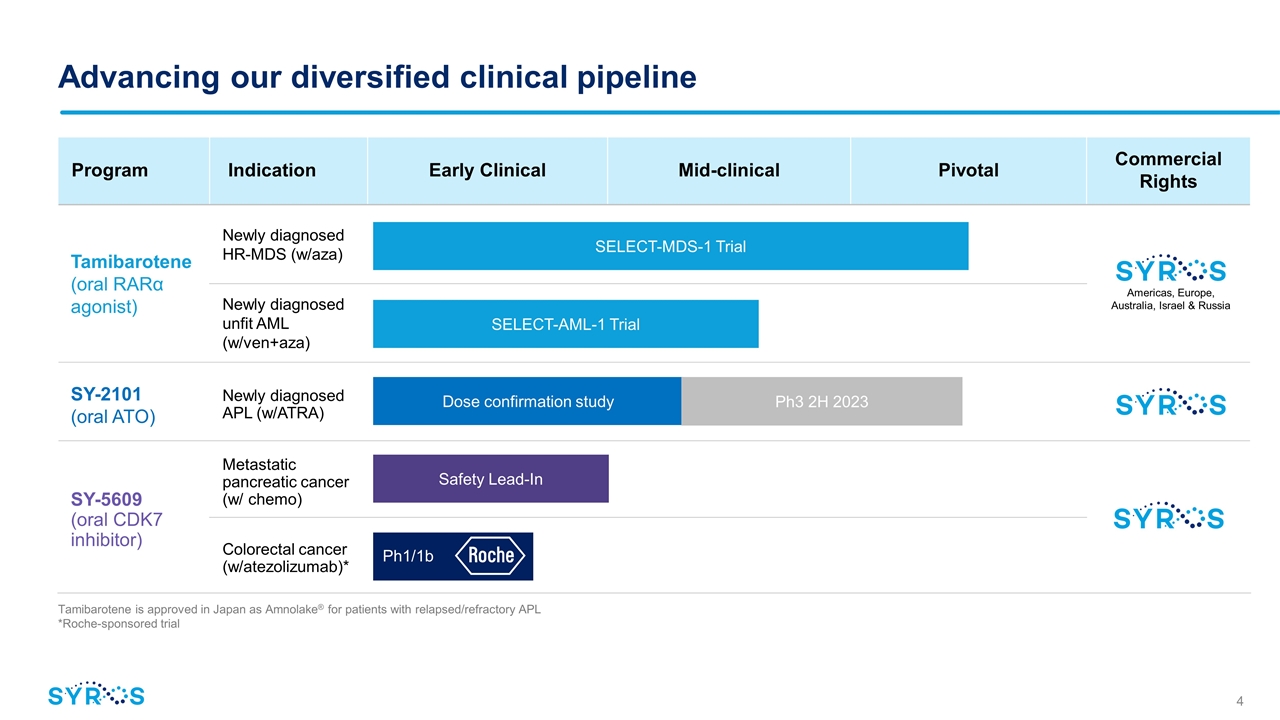 Advancing our diversified clinical pipeline

| Program | Indication | Early Clinical | Mid-clinical | Pivotal | Commercial Rights |
|---|---|---|---|---|---|
| Tamibarotene (oral RARα agonist) | Newly diagnosed HR-MDS (w/aza) | SELECT-MDS-1 Trial | | | SYROS Americas, Europe, Australia, Israel & Russia |
| | Newly diagnosed unfit AML (w/ven+aza) | SELECT-AML-1 Trial | | | |
| SY-2101 (oral ATO) | Newly diagnosed APL (w/ATRA) | Dose confirmation study | Ph3 2H 2023 | | SYROS |
| SY-5609 (oral CDK7 inhibitor) | Metastatic pancreatic cancer (w/ chemo) | Safety Lead-In | | | SYROS |
| | Colorectal cancer (w/atezolizumab)* | Ph1/1b Roche | | | |

Tamibarotene is approved in Japan as Amnolake® for patients with relapsed/refractory APL
*Roche-sponsored trial

SYROS

4